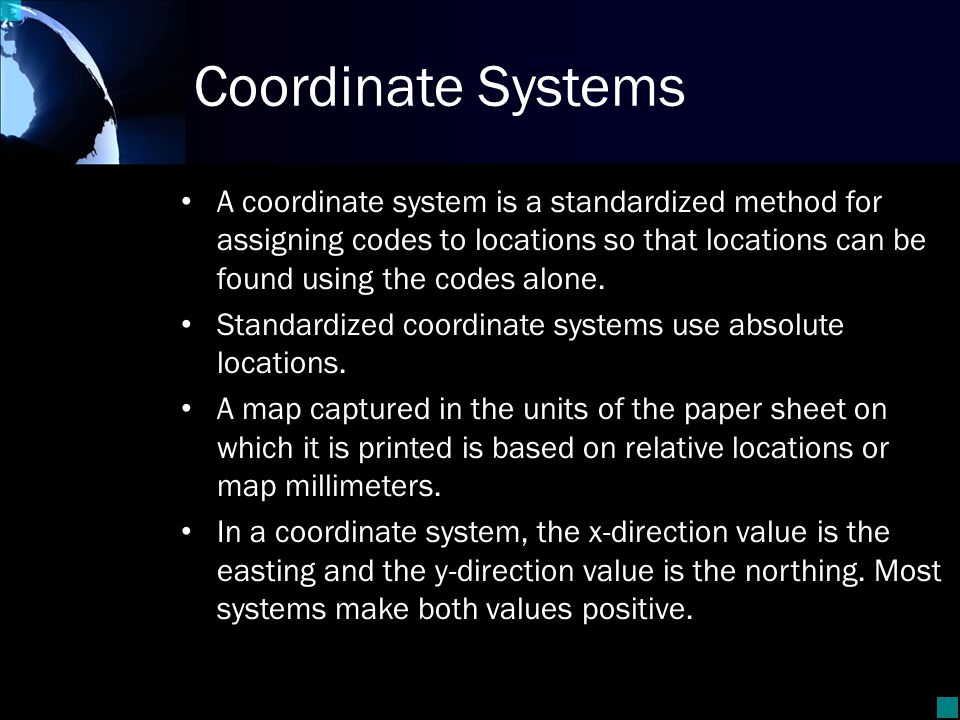 Coordinate Systems

• A coordinate system is a standardized method for assigning codes to locations so that locations can be found using the codes alone.

• Standardized coordinate systems use absolute locations.

• A map captured in the units of the paper sheet on which it is printed is based on relative locations or map millimeters.

• In a coordinate system, the x-direction value is the easting and the y-direction value is the northing. Most systems make both values positive.